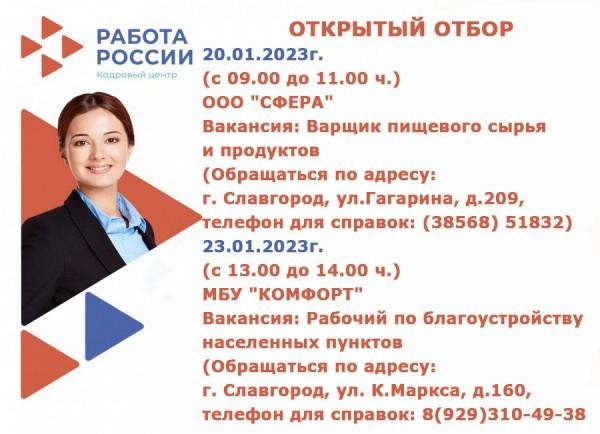 РАБОТА РОССИИ
Кадровый центр

ОТКРЫТЫЙ ОТБОР
20.01.2023г.
(с 09.00 до 11.00 ч.)
ООО "СФЕРА"
Вакансия: Варщик пищевого сырья и продуктов
(Обращаться по адресу: г. Славгород, ул.Гагарина, д.209, телефон для справок: (38568) 51832)
23.01.2023г.
(с 13.00 до 14.00 ч.)
МБУ "КОМФОРТ"
Вакансия: Рабочий по благоустройству населенных пунктов
(Обращаться по адресу: г. Славгород, ул. К.Маркса, д.160, телефон для справок: 8(929)310-49-38